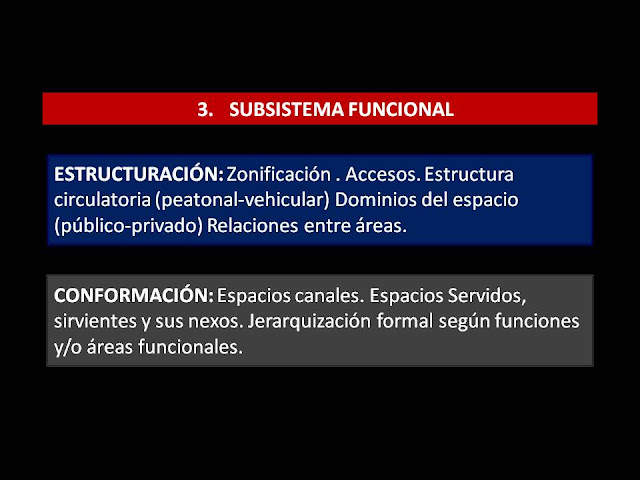 3. SUBSISTEMA FUNCIONAL

ESTRUCTURACIÓN: Zonificación . Accesos. Estructura circulatoria (peatonal-vehicular) Dominios del espacio (público-privado) Relaciones entre áreas.

CONFORMACIÓN: Espacios canales. Espacios Servidos, sirvientes y sus nexos. Jerarquización formal según funciones y/o áreas funcionales.